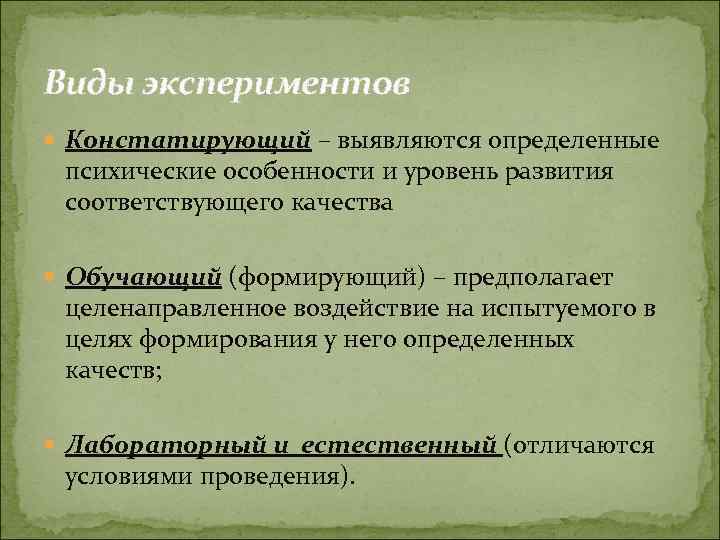 Виды экспериментов

Констатирующий – выявляются определенные психические особенности и уровень развития соответствующего качества

Обучающий (формирующий) – предполагает целенаправленное воздействие на испытуемого в целях формирования у него определенных качеств;

Лабораторный и естественный (отличаются условиями проведения).